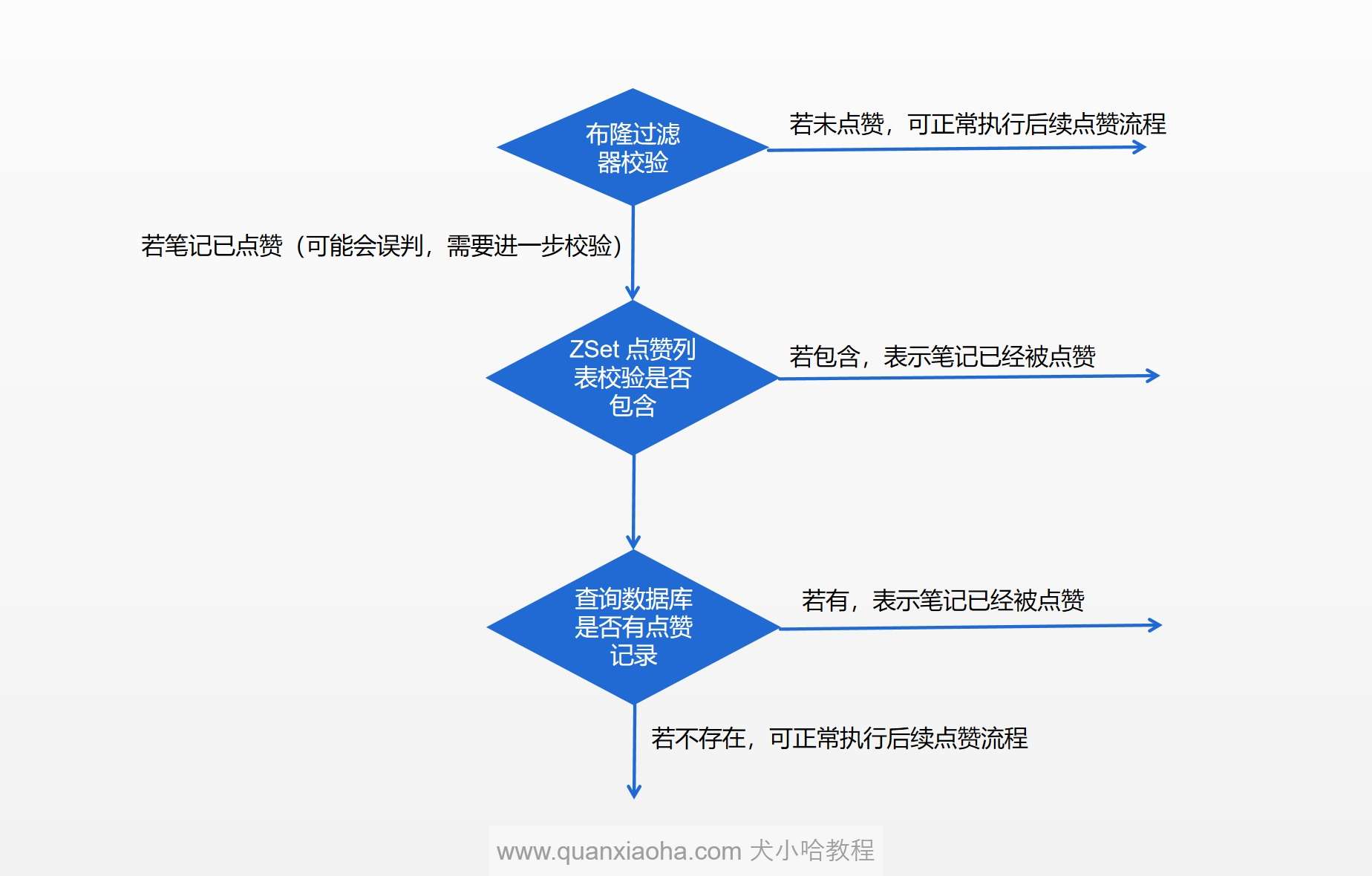 布隆过滤器校验

若未点赞，可正常执行后续点赞流程

若笔记已点赞（可能会误判，需要进一步校验）

ZSet 点赞列表校验是否包含

若包含，表示笔记已经被点赞

查询数据库是否有点赞记录

若有，表示笔记已经被点赞

若不存在，可正常执行后续点赞流程

www.quanxiaoha.com 犬小哈教程